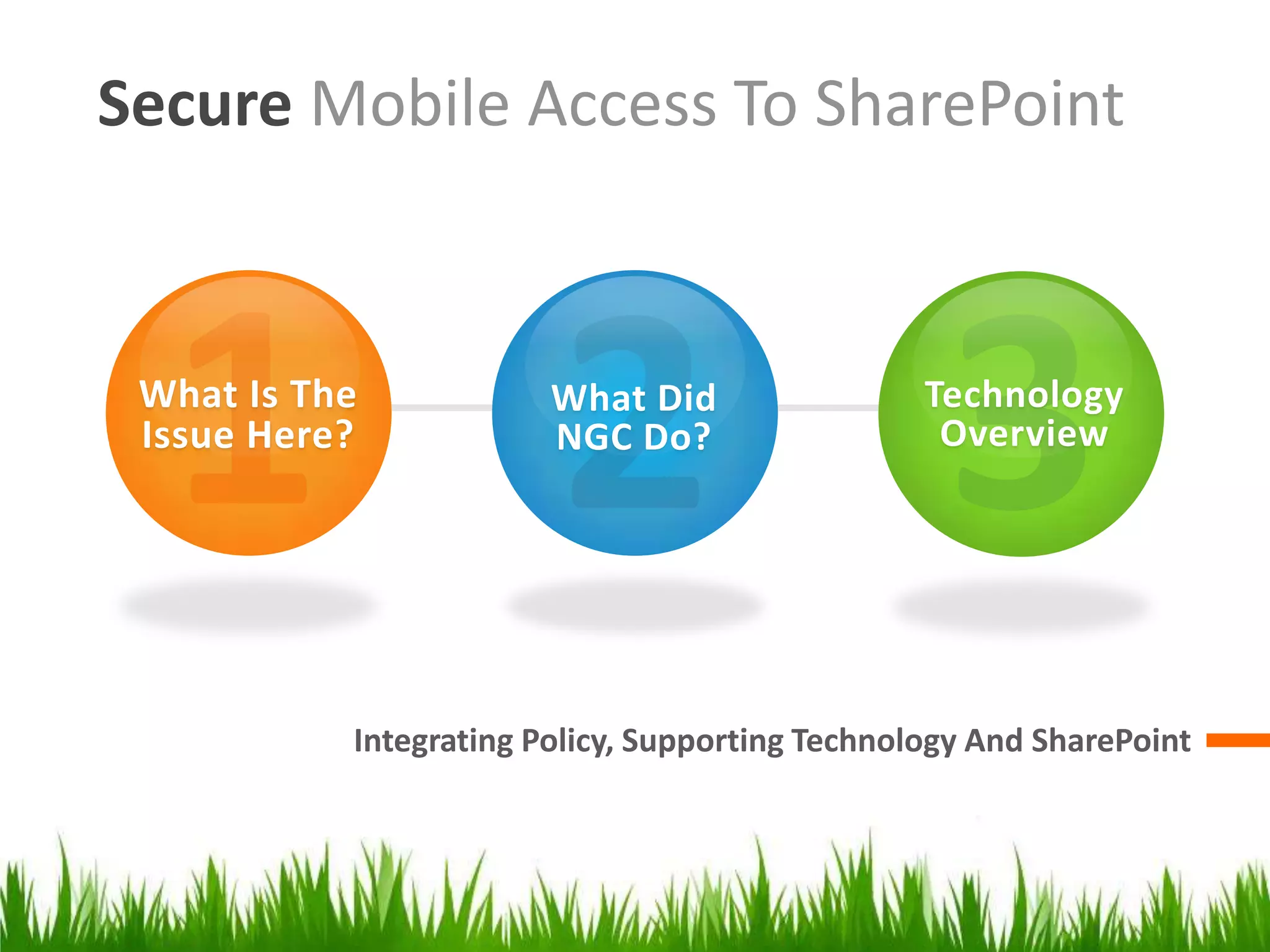 Secure Mobile Access To SharePoint

1
What Is The Issue Here?

2
What Did NGC Do?

3
Technology Overview

Integrating Policy, Supporting Technology And SharePoint